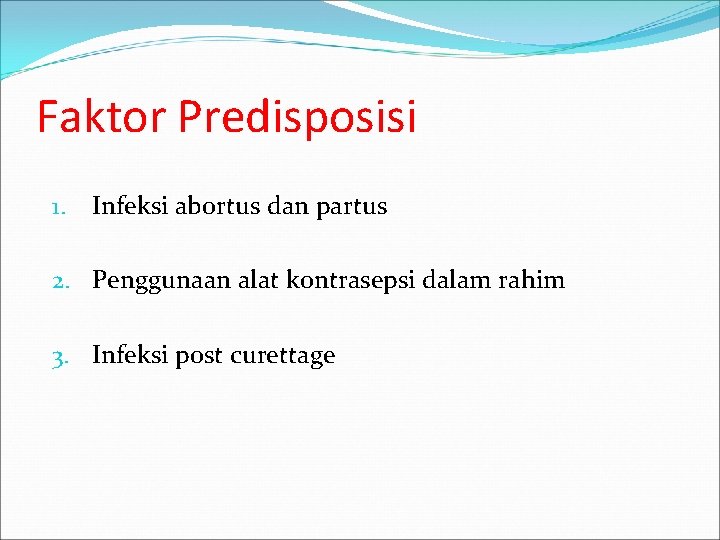 Faktor Predisposisi

1. Infeksi abortus dan partus

2. Penggunaan alat kontrasepsi dalam rahim

3. Infeksi post curettage